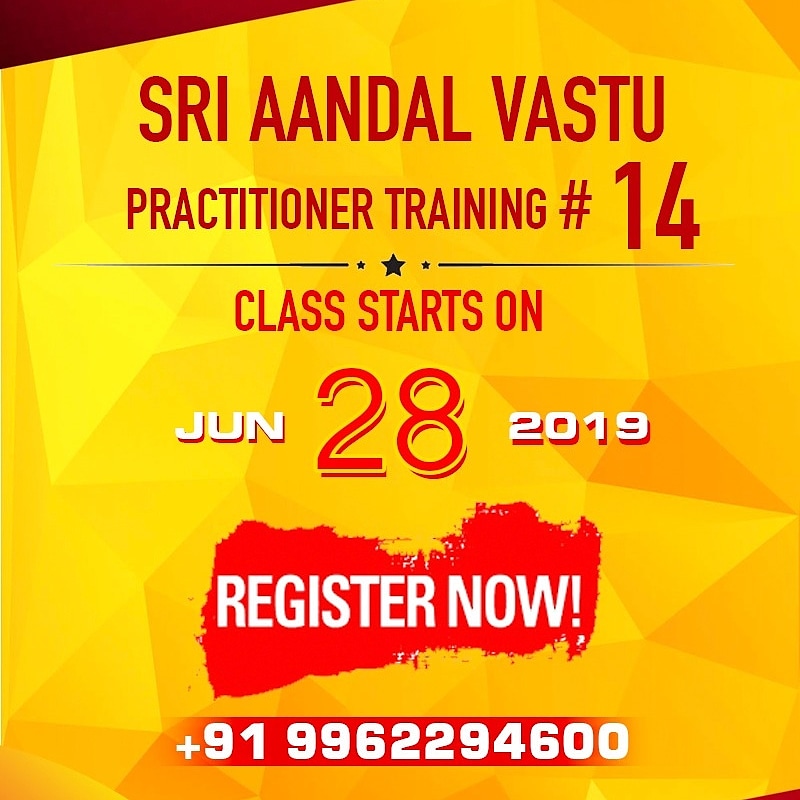 SRI AANDAL VASTU
PRACTITIONER TRAINING # 14

CLASS STARTS ON

JUN 28 2019

REGISTER NOW!

+91 9962294600